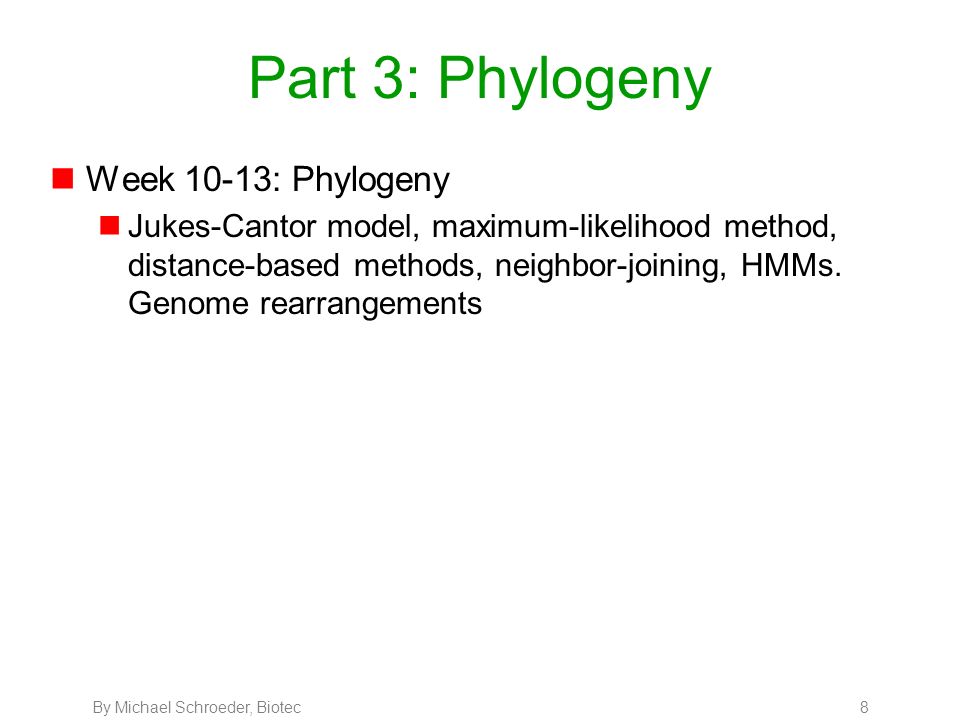 Part 3: Phylogeny

Week 10-13: Phylogeny

Jukes-Cantor model, maximum-likelihood method, distance-based methods, neighbor-joining, HMMs. Genome rearrangements

By Michael Schroeder, Biotec

8